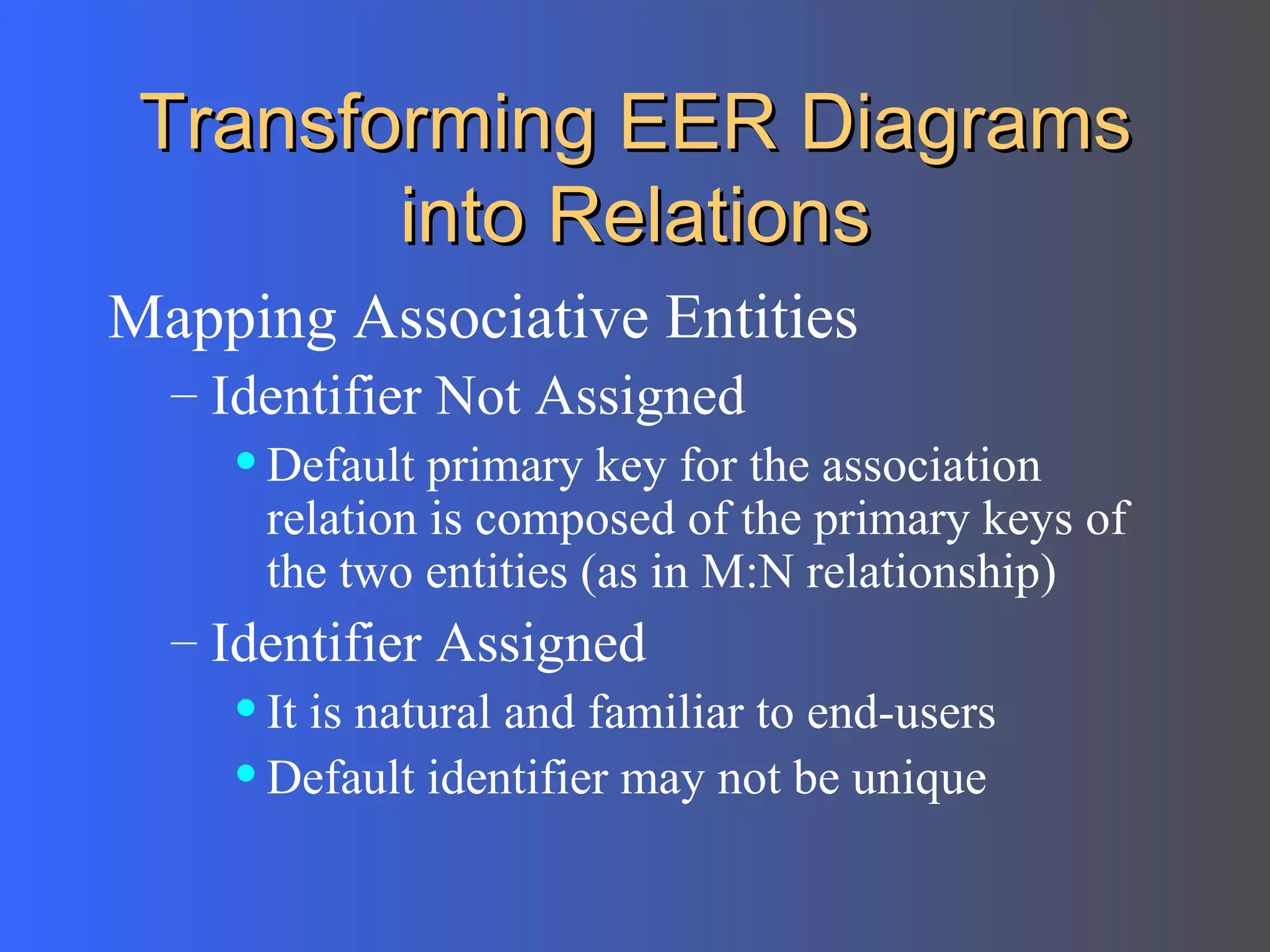 Transforming EER Diagrams into Relations

Mapping Associative Entities

– Identifier Not Assigned

• Default primary key for the association relation is composed of the primary keys of the two entities (as in M:N relationship)

– Identifier Assigned

• It is natural and familiar to end-users

• Default identifier may not be unique